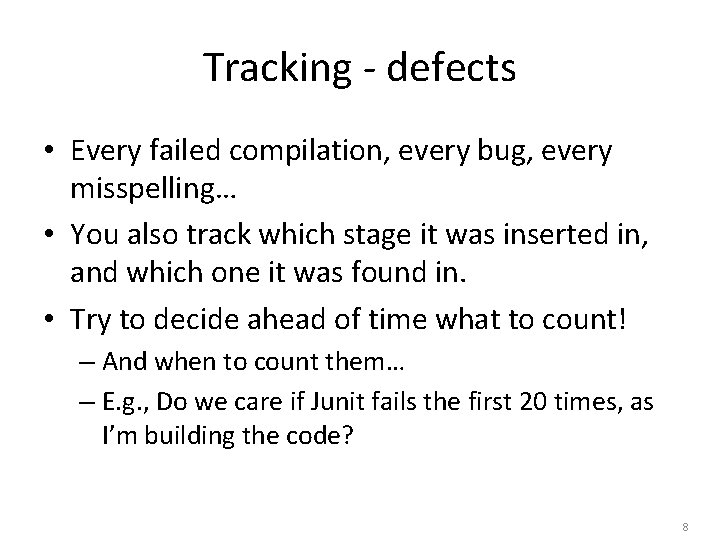 Tracking - defects

• Every failed compilation, every bug, every misspelling…
• You also track which stage it was inserted in, and which one it was found in.
• Try to decide ahead of time what to count!
– And when to count them…
– E.g., Do we care if Junit fails the first 20 times, as I'm building the code?

8